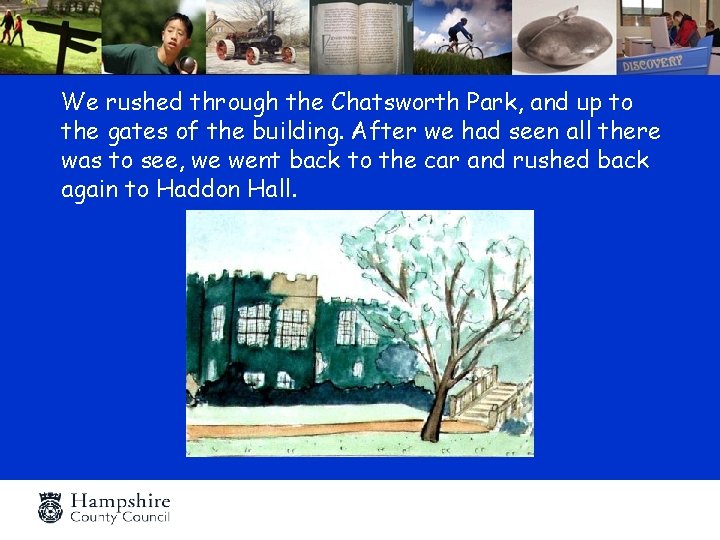 DISCOVERY

We rushed through the Chatsworth Park, and up to the gates of the building. After we had seen all there was to see, we went back to the car and rushed back again to Haddon Hall.

Hampshire
County Council